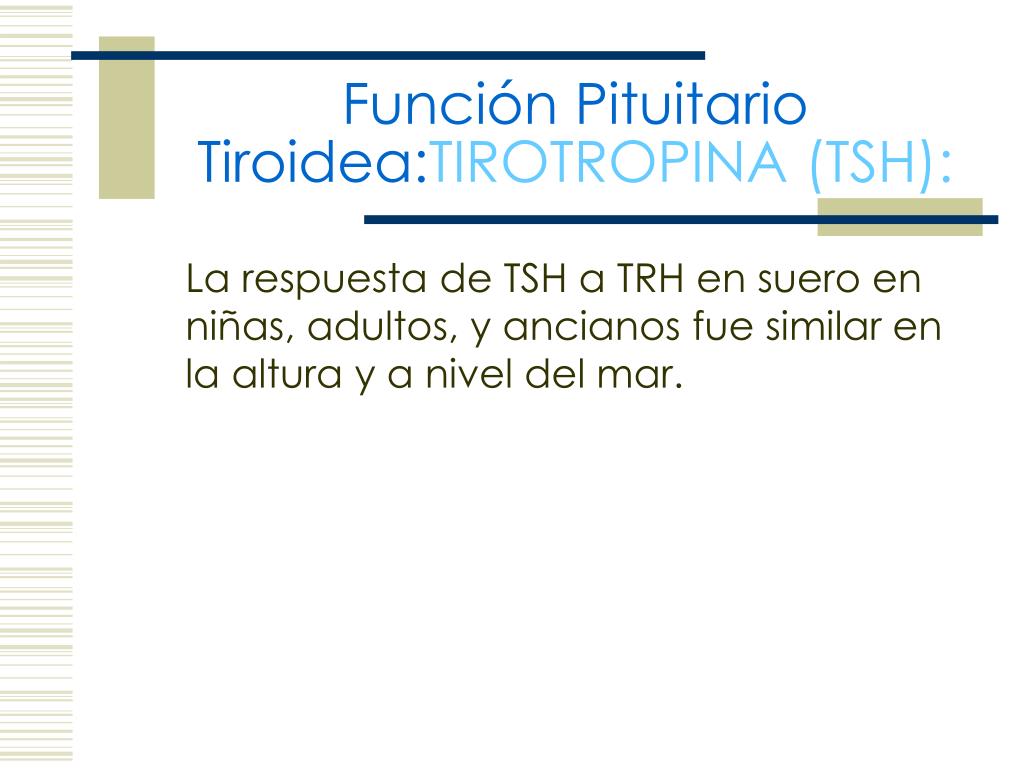 Función Pituitario Tiroidea:TIROTROPINA (TSH):

La respuesta de TSH a TRH en suero en niñas, adultos, y ancianos fue similar en la altura y a nivel del mar.